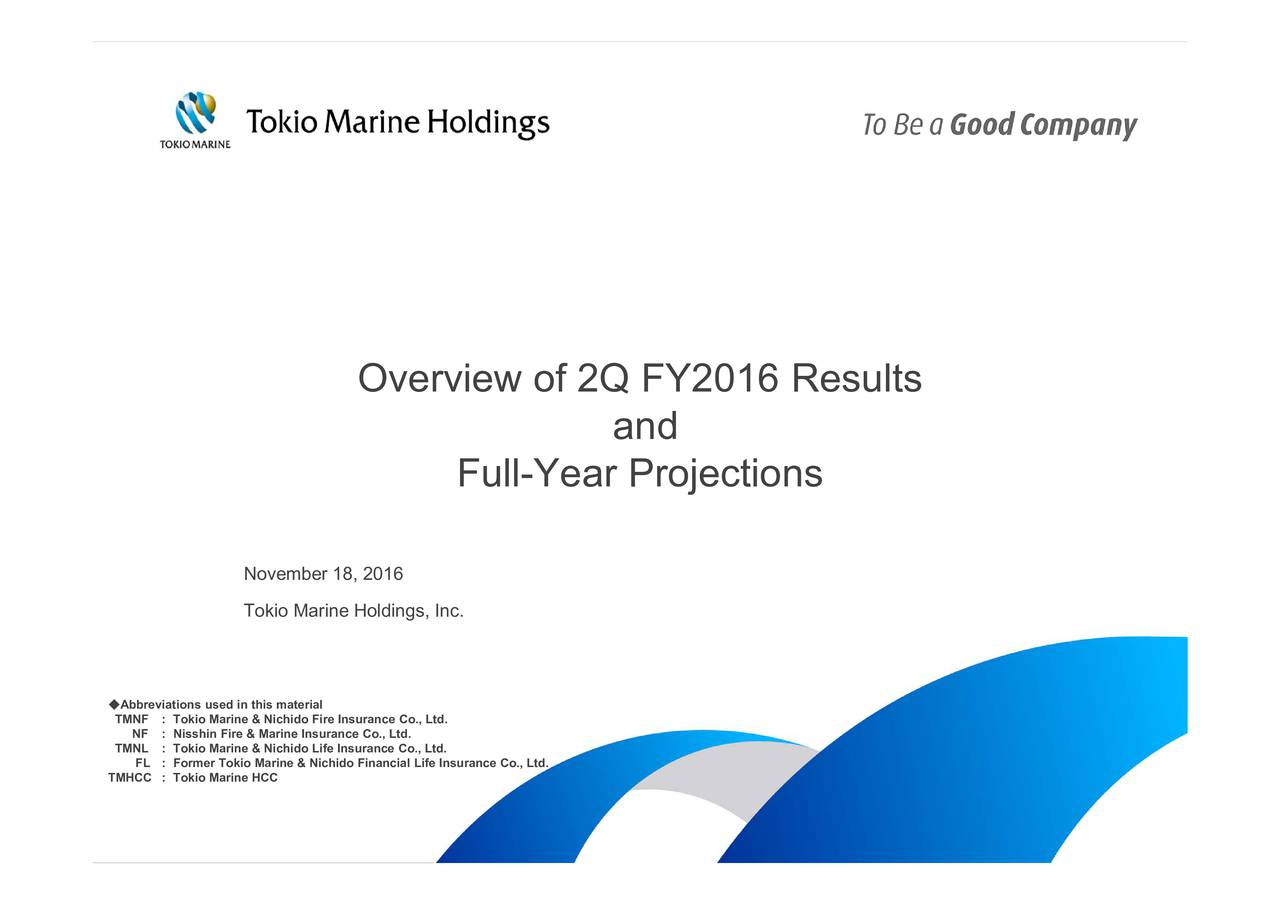 TOKIO MARINE

Tokio Marine Holdings

To Be a Good Company

Overview of 2Q FY2016 Results
and
Full-Year Projections

November 18, 2016

Tokio Marine Holdings, Inc.

◆Abbreviations used in this material
TMNF : Tokio Marine & Nichido Fire Insurance Co., Ltd.
NF : Nisshin Fire & Marine Insurance Co., Ltd.
TMNL : Tokio Marine & Nichido Life Insurance Co., Ltd.
FL : Former Tokio Marine & Nichido Financial Life Insurance Co., Ltd.
TMHCC : Tokio Marine HCC